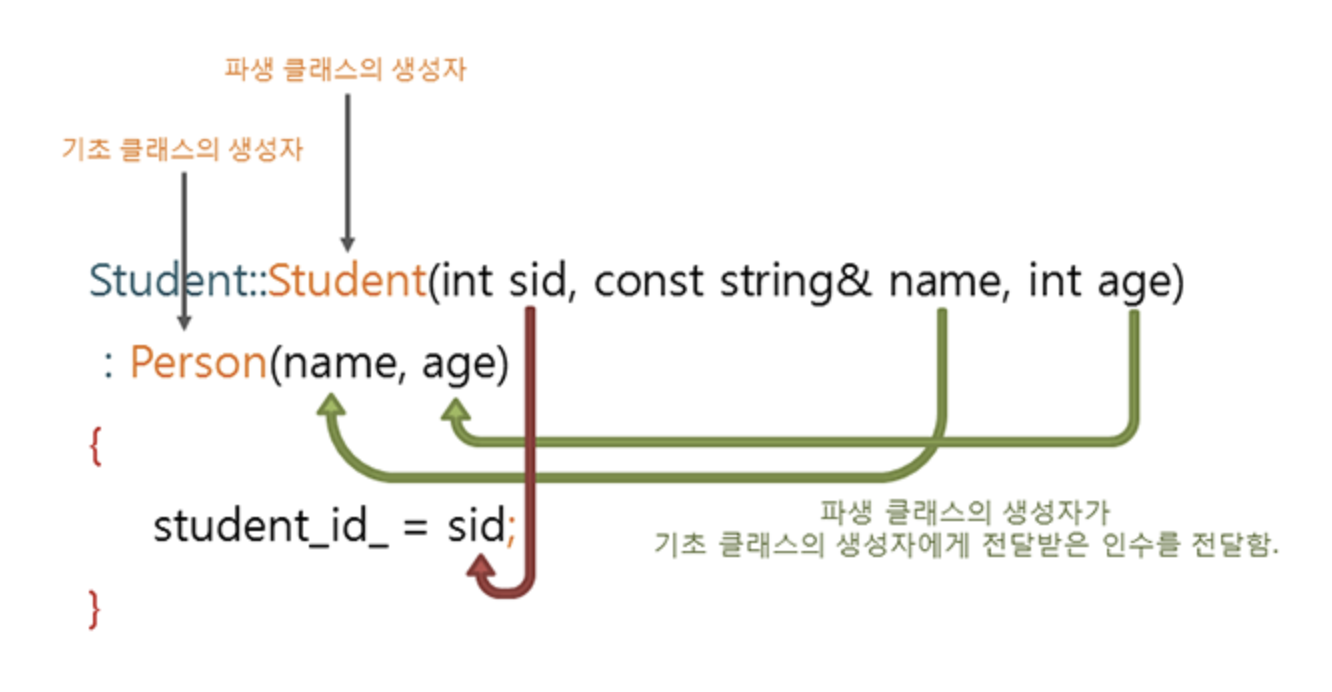 파생 클래스의 생성자

기초 클래스의 생성자

Student::Student(int sid, const string& name, int age)
: Person(name, age)
{
student_id_ = sid;
}

파생 클래스의 생성자가
기초 클래스의 생성자에게 전달받은 인수를 전달함.